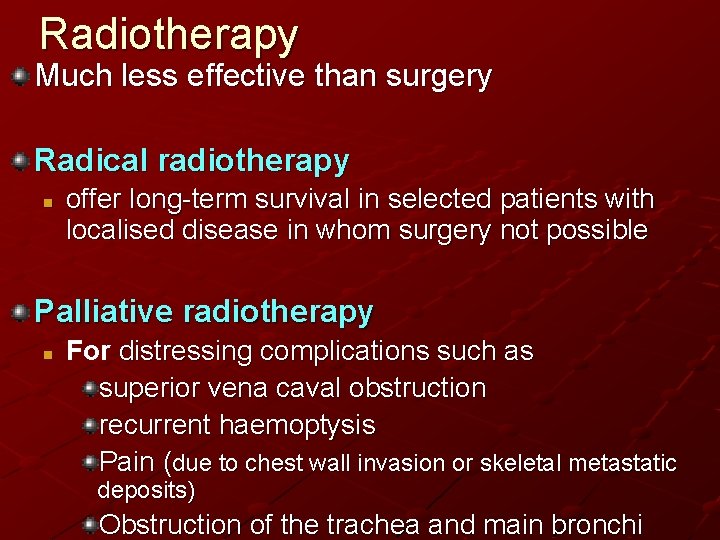 Radiotherapy

Much less effective than surgery

Radical radiotherapy

offer long-term survival in selected patients with localised disease in whom surgery not possible

Palliative radiotherapy

For distressing complications such as

superior vena caval obstruction

recurrent haemoptysis

Pain (due to chest wall invasion or skeletal metastatic deposits)

Obstruction of the trachea and main bronchi